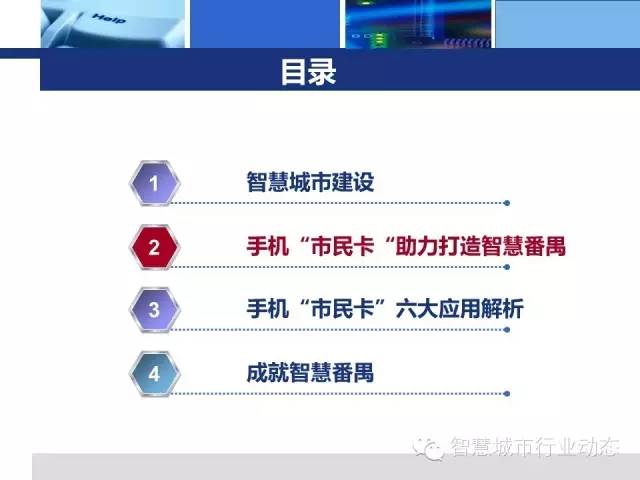 Help

目录

1 智慧城市建设

2 手机“市民卡“助力打造智慧番禺

3 手机“市民卡”六大应用解析

4 成就智慧番禺

智慧城市行业动态